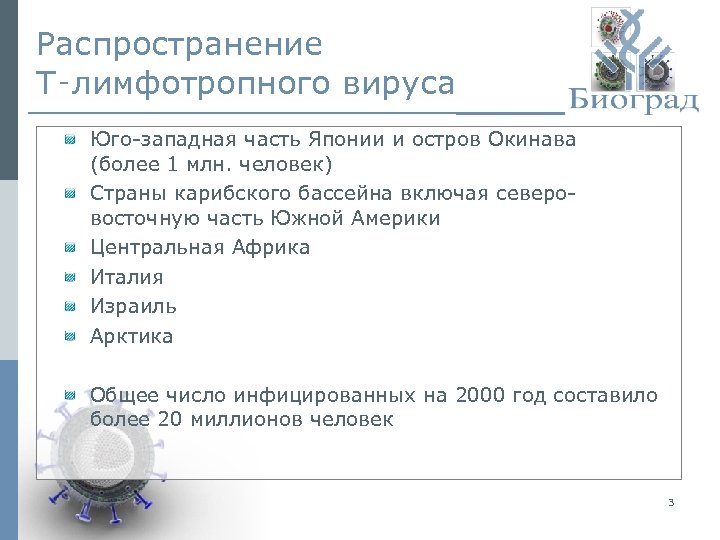 Распространение Т-лимфотропного вируса

Биоград

Юго-западная часть Японии и остров Окинава (более 1 млн. человек)

Страны карибского бассейна включая северо-восточную часть Южной Америки

Центральная Африка

Италия

Израиль

Арктика

Общее число инфицированных на 2000 год составило более 20 миллионов человек

3